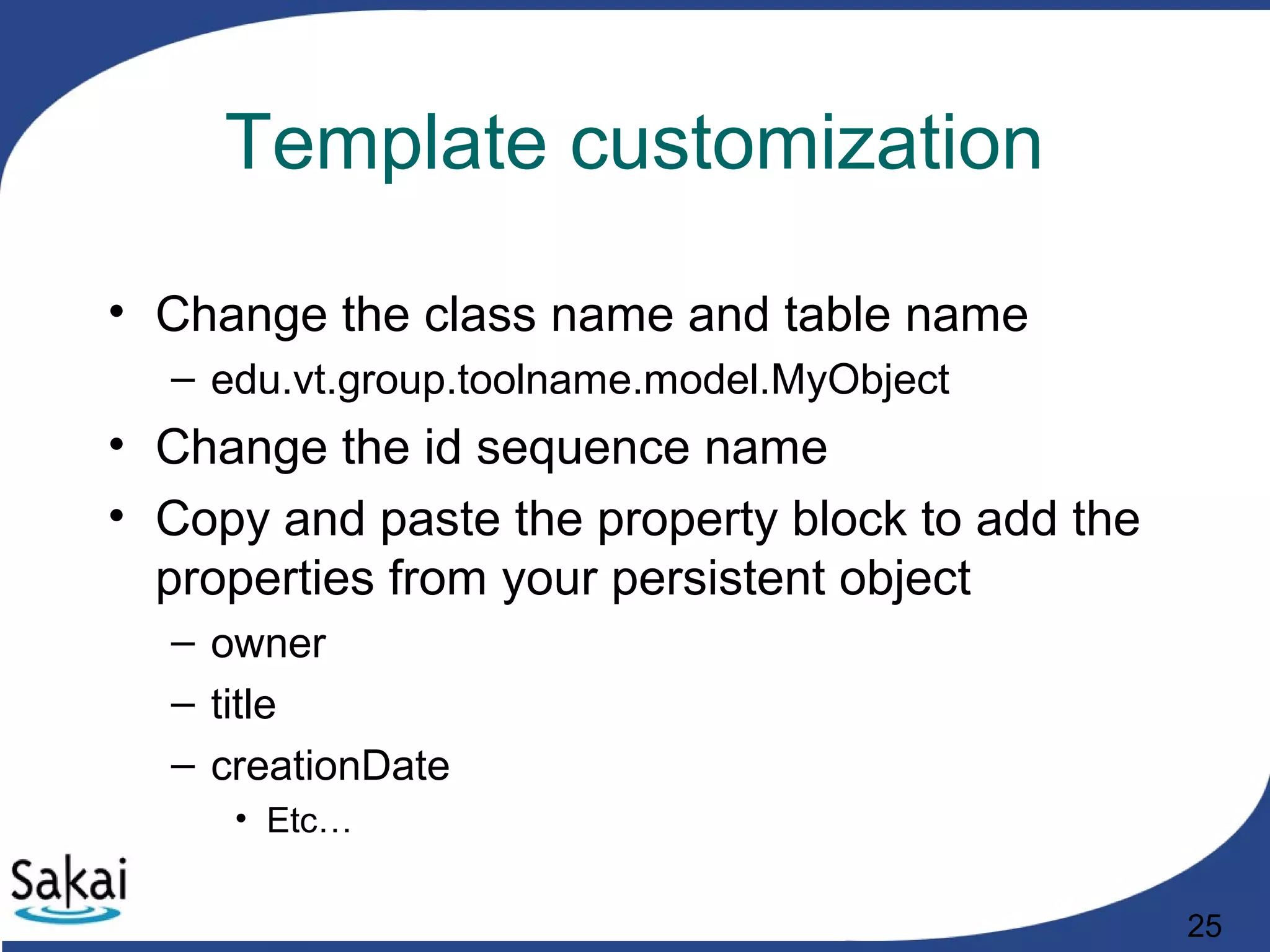 Template customization

• Change the class name and table name
– edu.vt.group.toolname.model.MyObject
• Change the id sequence name
• Copy and paste the property block to add the properties from your persistent object
– owner
– title
– creationDate
• Etc…

Sakai

25